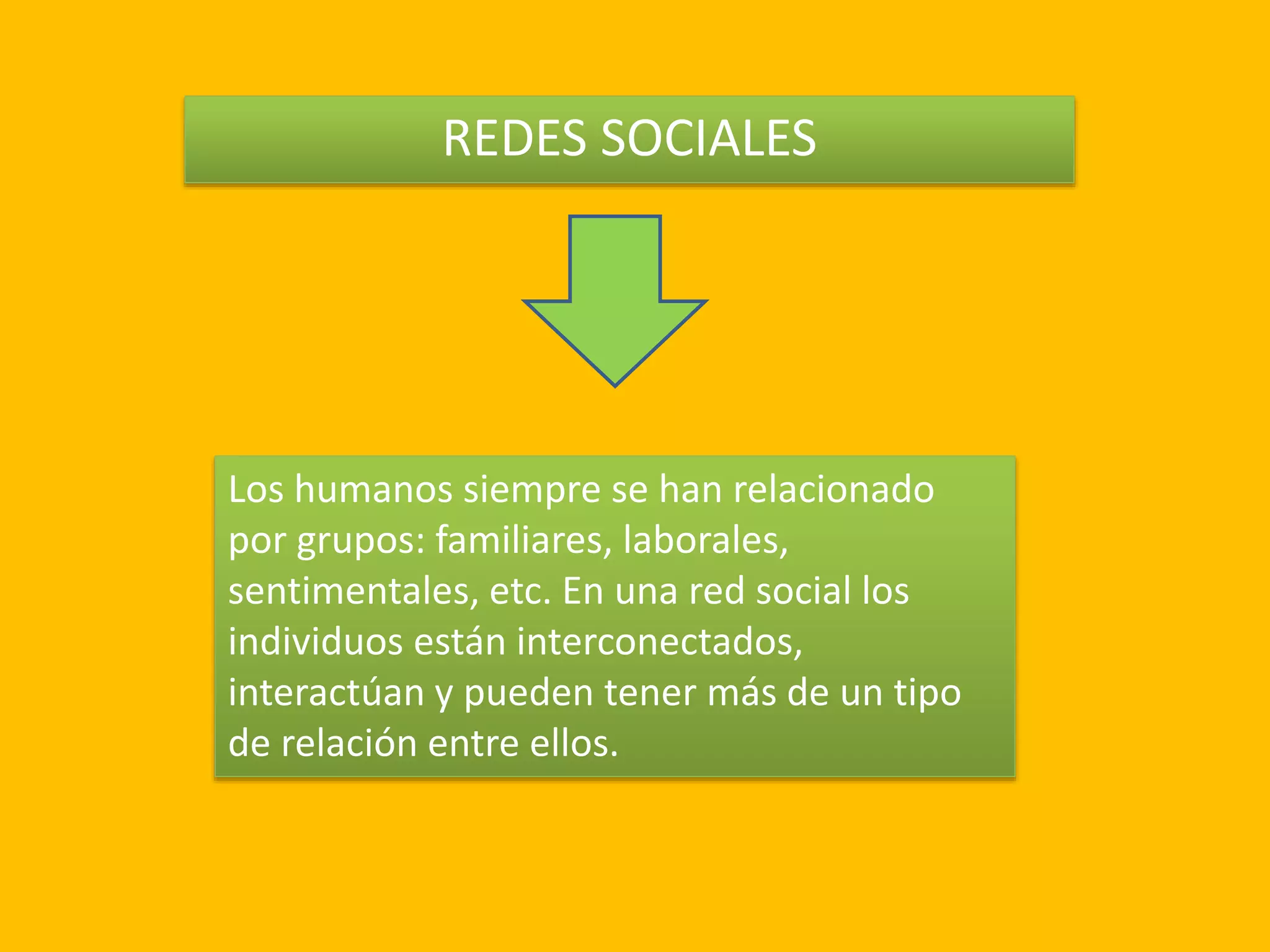 REDES SOCIALES

Los humanos siempre se han relacionado por grupos: familiares, laborales, sentimentales, etc. En una red social los individuos están interconectados, interactúan y pueden tener más de un tipo de relación entre ellos.